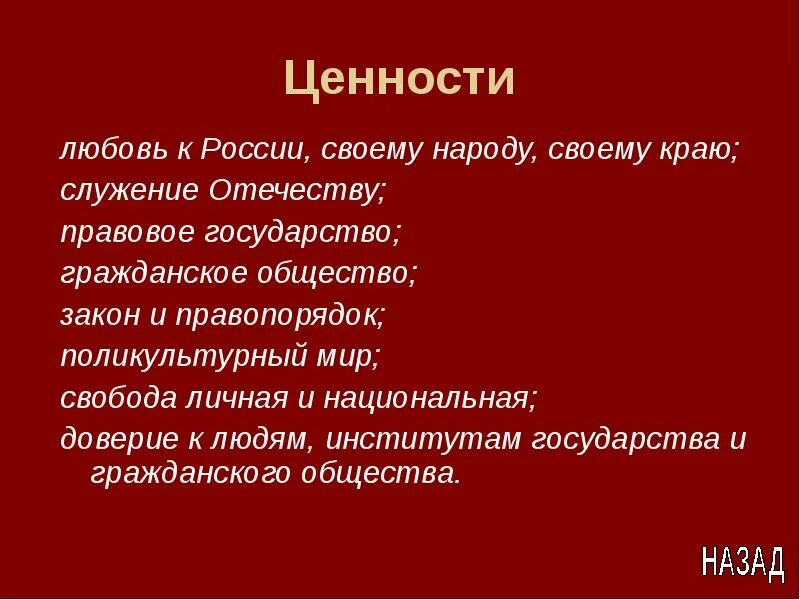 Ценности

любовь к России, своему народу, своему краю;
служение Отечеству;
правовое государство;
гражданское общество;
закон и правопорядок;
поликультурный мир;
свобода личная и национальная;
доверие к людям, институтам государства и гражданского общества.

НАЗАД